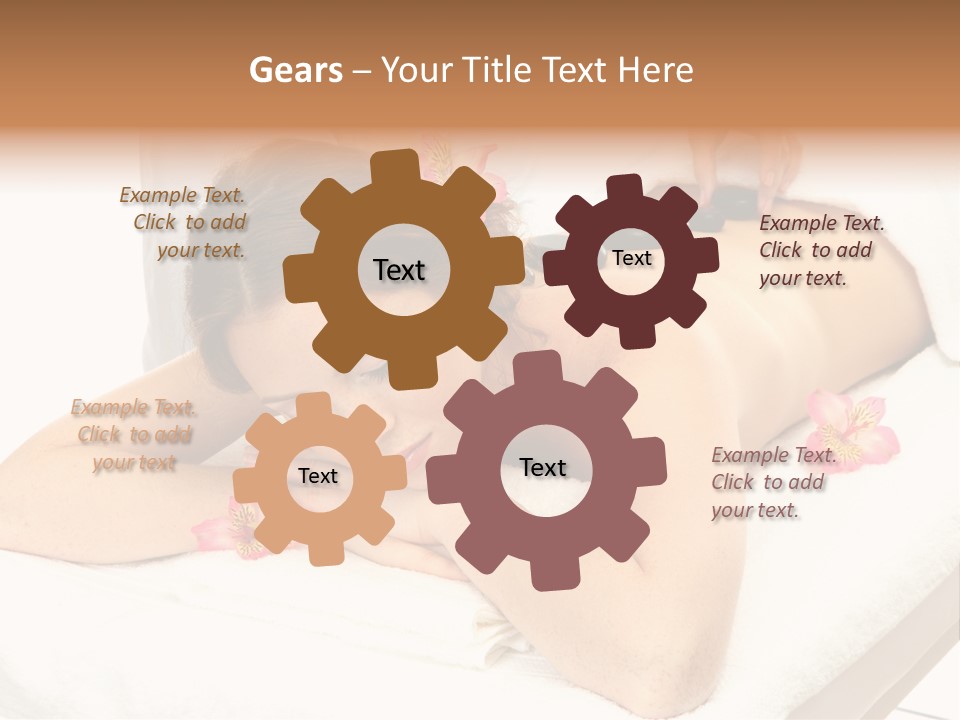 Gears – Your Title Text Here

Example Text. Click to add your text.

Text

Text

Example Text. Click to add your text.

Example Text. Click to add your text

Text

Text

Example Text. Click to add your text.